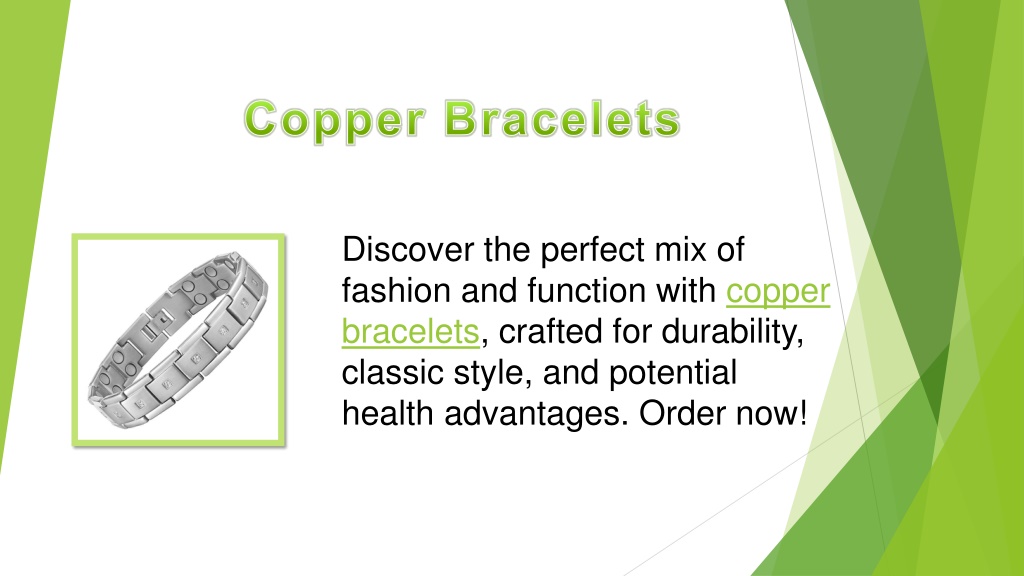 Copper Bracelets

Discover the perfect mix of fashion and function with copper bracelets, crafted for durability, classic style, and potential health advantages. Order now!